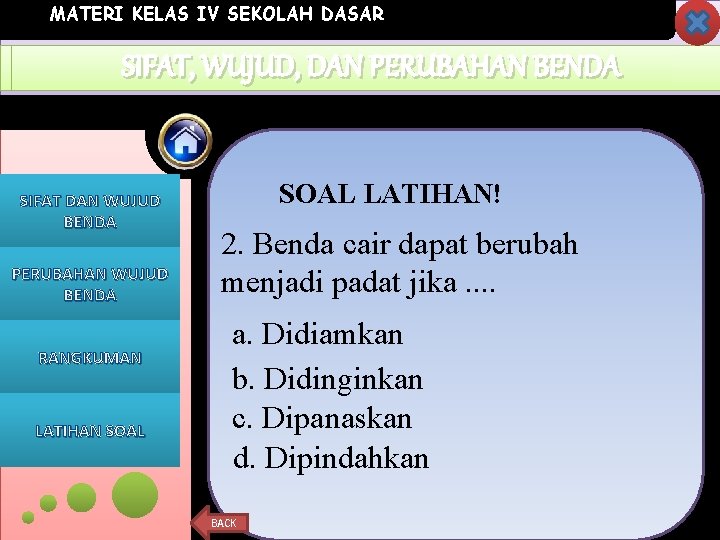 MATERI KELAS IV SEKOLAH DASAR

SIFAT, WUJUD, DAN PERUBAHAN BENDA

SIFAT DAN WUJUD BENDA

PERUBAHAN WUJUD BENDA

RANGKUMAN

LATIHAN SOAL

SOAL LATIHAN!

2. Benda cair dapat berubah menjadi padat jika ....

a. Didiamkan

b. Didinginkan

c. Dipanaskan

d. Dipindahkan

BACK